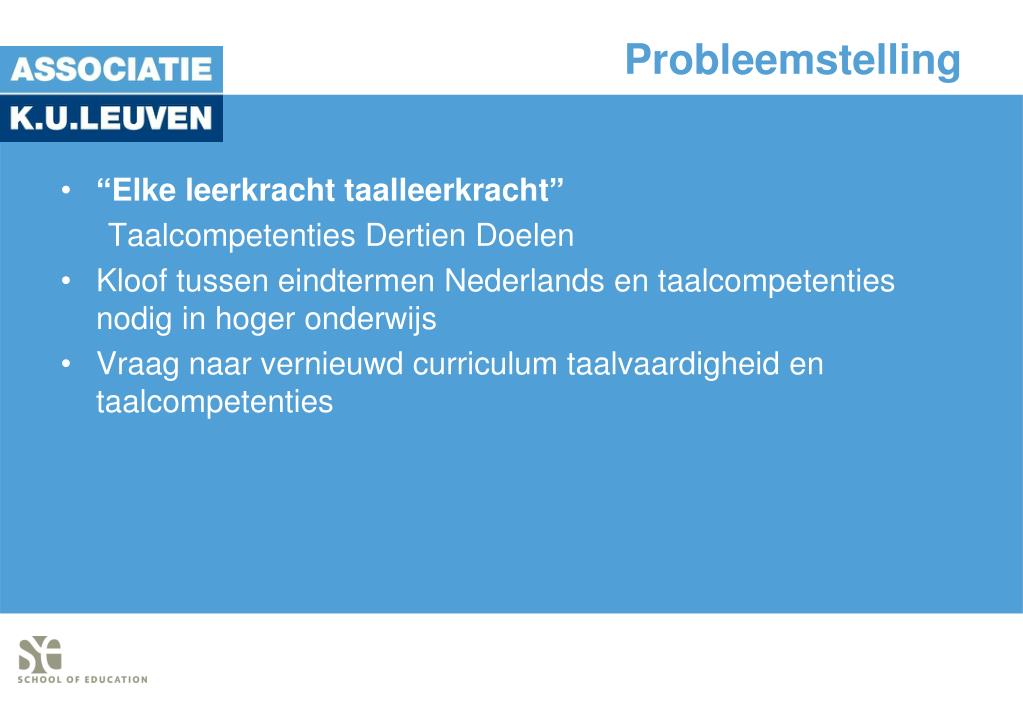 ASSOCIATIE
K.U.LEUVEN

Probleemstelling

• “Elke leerkracht taalleerkracht”
Taalcompetenties Dertien Doelen
• Kloof tussen eindtermen Nederlands en taalcompetenties nodig in hoger onderwijs
• Vraag naar vernieuwd curriculum taalvaardigheid en taalcompetenties

SE
SCHOOL OF EDUCATION